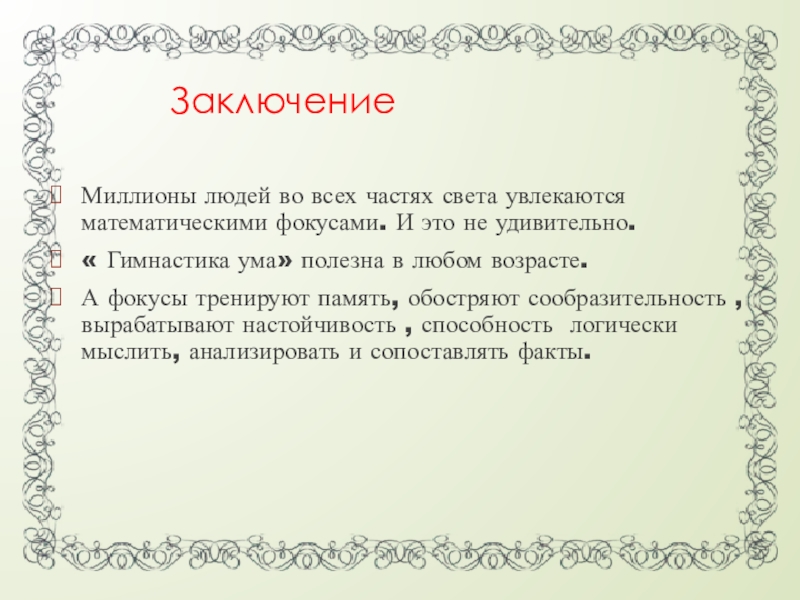 Заключение

Миллионы людей во всех частях света увлекаются математическими фокусами. И это не удивительно.

« Гимнастика ума» полезна в любом возрасте.

А фокусы тренируют память, обостряют сообразительность , вырабатывают настойчивость , способность логически мыслить, анализировать и сопоставлять факты.